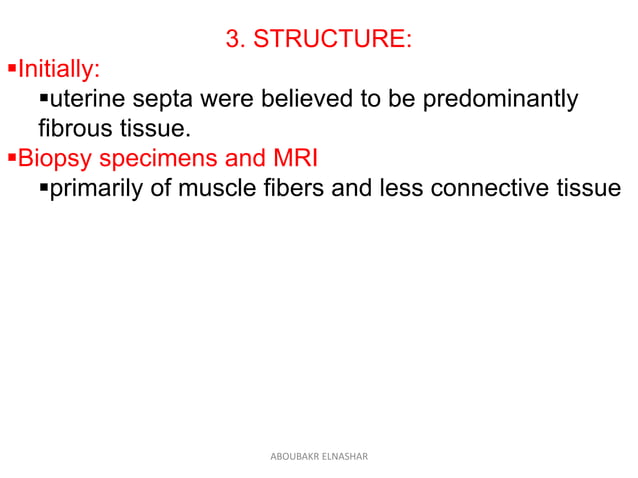 3. STRUCTURE:

▪Initially:

▪uterine septa were believed to be predominantly fibrous tissue.

▪Biopsy specimens and MRI

▪primarily of muscle fibers and less connective tissue

ABOUBAKR ELNASHAR